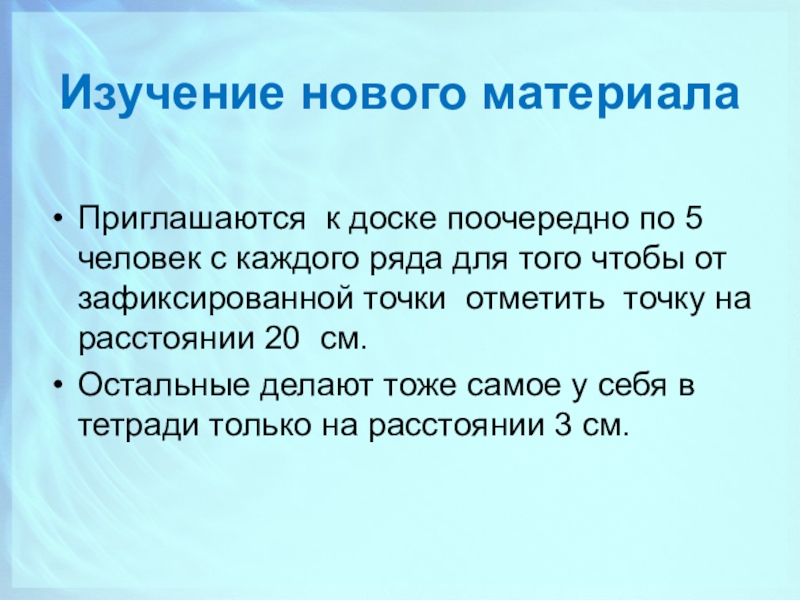 Изучение нового материала

• Приглашаются к доске поочередно по 5 человек с каждого ряда для того чтобы от зафиксированной точки отметить точку на расстоянии 20 см.

• Остальные делают тоже самое у себя в тетради только на расстоянии 3 см.